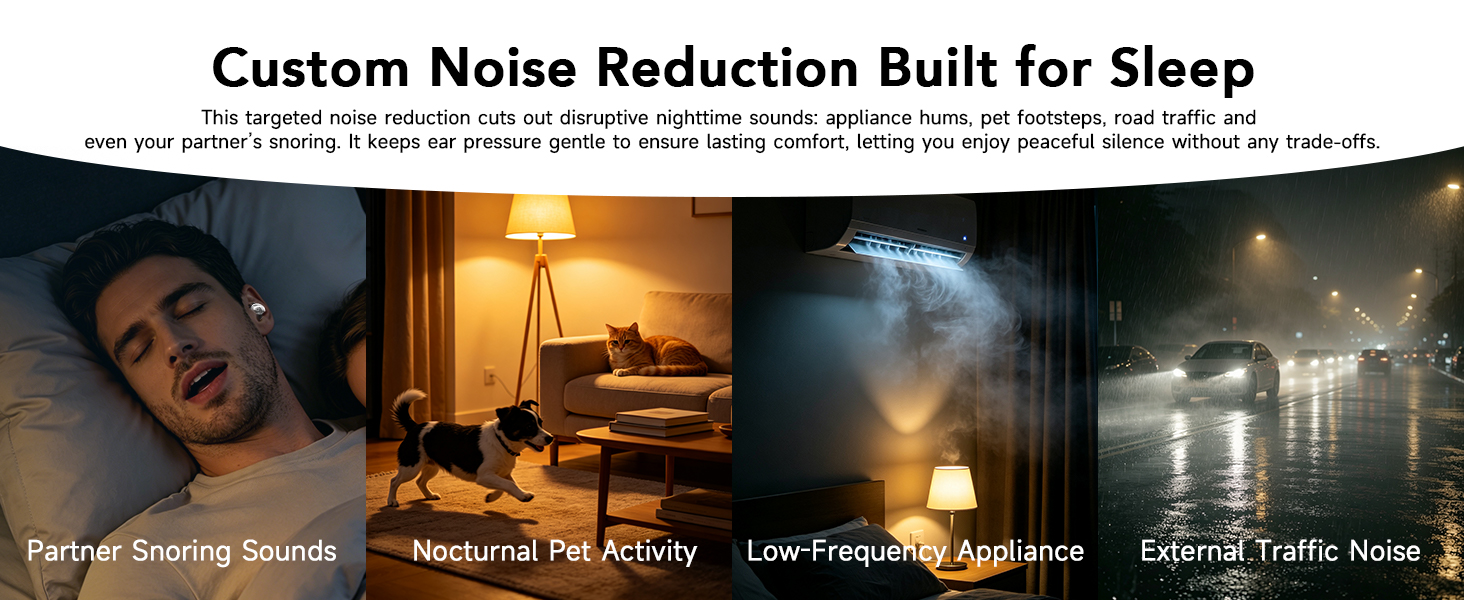 Custom Noise Reduction Built for Sleep

This targeted noise reduction cuts out disruptive nighttime sounds: appliance hums, pet footsteps, road traffic and even your partner's snoring. It keeps ear pressure gentle to ensure lasting comfort, letting you enjoy peaceful silence without any trade-offs.

Partner Snoring Sounds

Nocturnal Pet Activity

Low-Frequency Appliance

External Traffic Noise